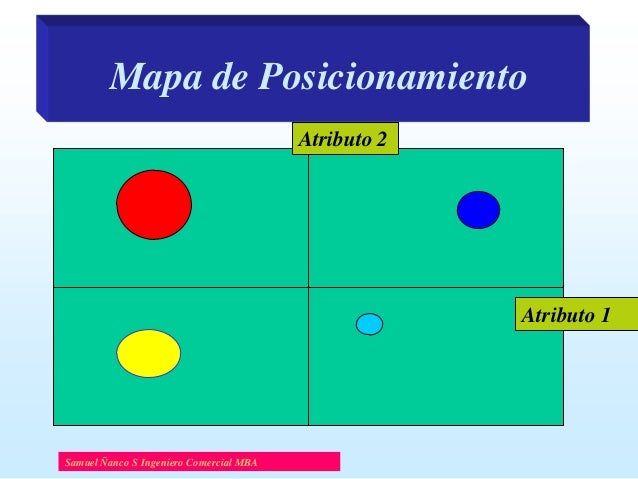 Mapa de Posicionamiento

Atributo 2

Atributo 1

Samuel Ñanco S Ingeniero Comercial MBA